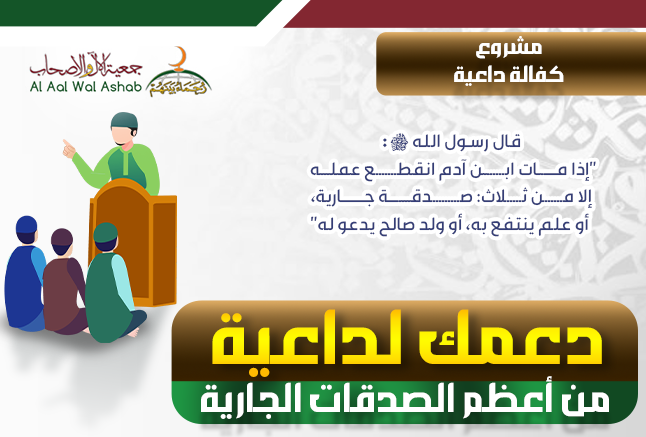 جمعية الآل والأصحاب
Al Aal Wal Ashab

مشروع
كفالة داعية

قال رسول الله ﷺ :
"إذا مات ابن آدم انقطع عمله إلا من ثلاث: صدقة جارية، أو علم ينتفع به، أو ولد صالح يدعو له"

دعمك لداعية
من أعظم الصدقات الجارية